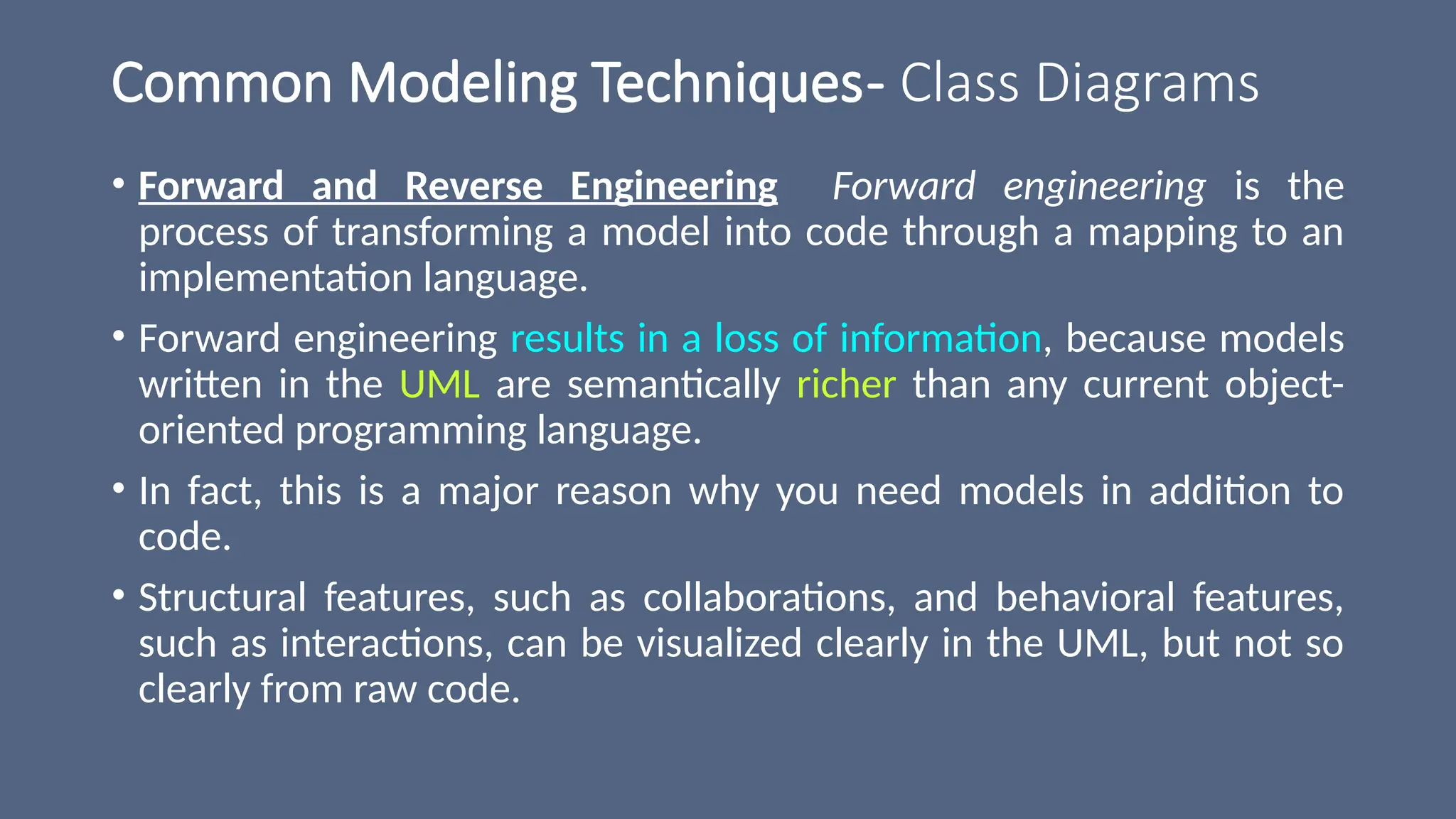 Common Modeling Techniques- Class Diagrams

• Forward and Reverse Engineering Forward engineering is the process of transforming a model into code through a mapping to an implementation language.

• Forward engineering results in a loss of information, because models written in the UML are semantically richer than any current object-oriented programming language.

• In fact, this is a major reason why you need models in addition to code.

• Structural features, such as collaborations, and behavioral features, such as interactions, can be visualized clearly in the UML, but not so clearly from raw code.